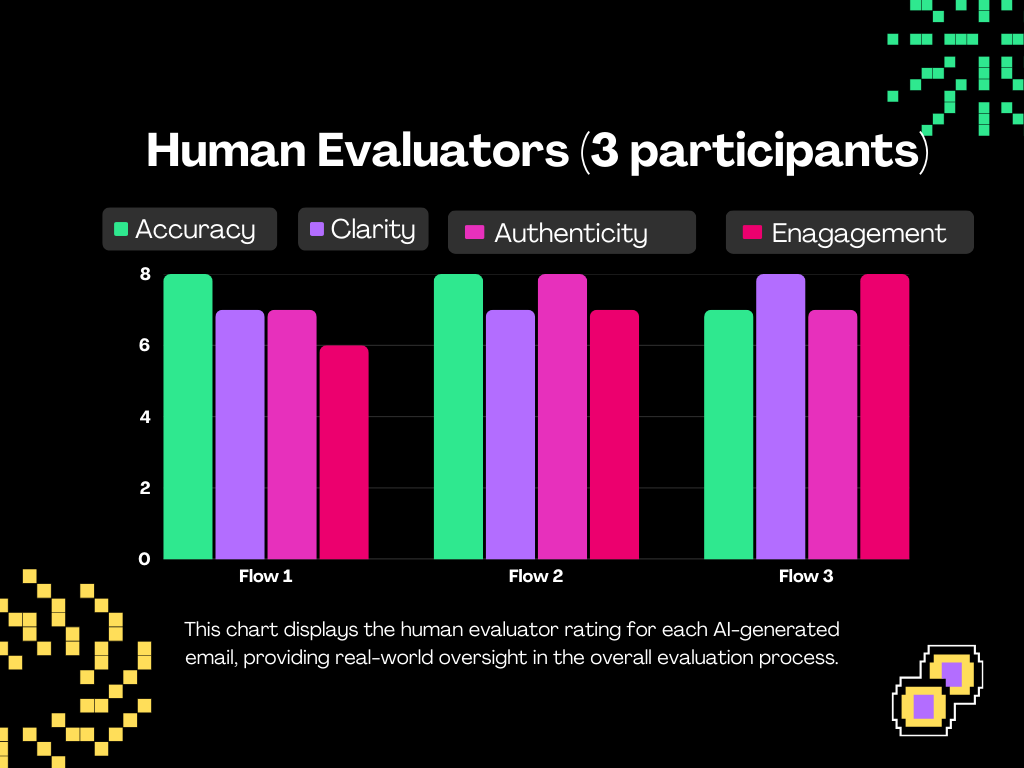 Human Evaluators (3 participants)

Accuracy

Clarity

Authenticity

Enagagement

8

6

4

2

0

Flow 1

Flow 2

Flow 3

This chart displays the human evaluator rating for each AI-generated email, providing real-world oversight in the overall evaluation process.